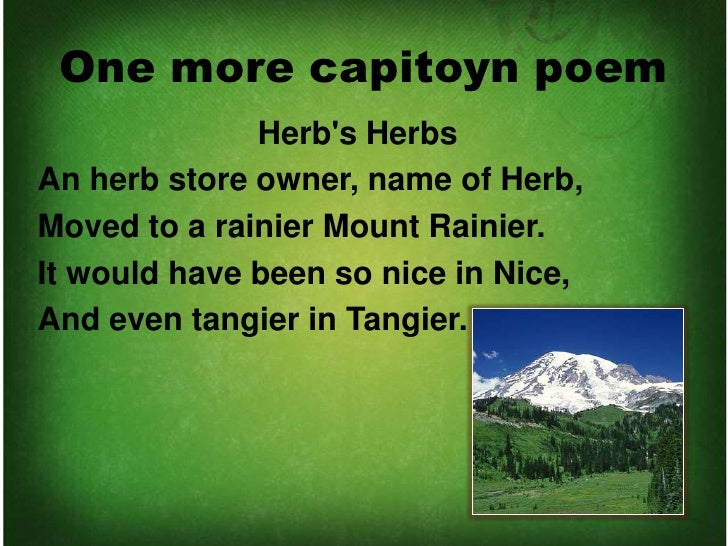 One more capitoyn poem

Herb's Herbs

An herb store owner, name of Herb,
Moved to a rainier Mount Rainier.
It would have been so nice in Nice,
And even tangier in Tangier.